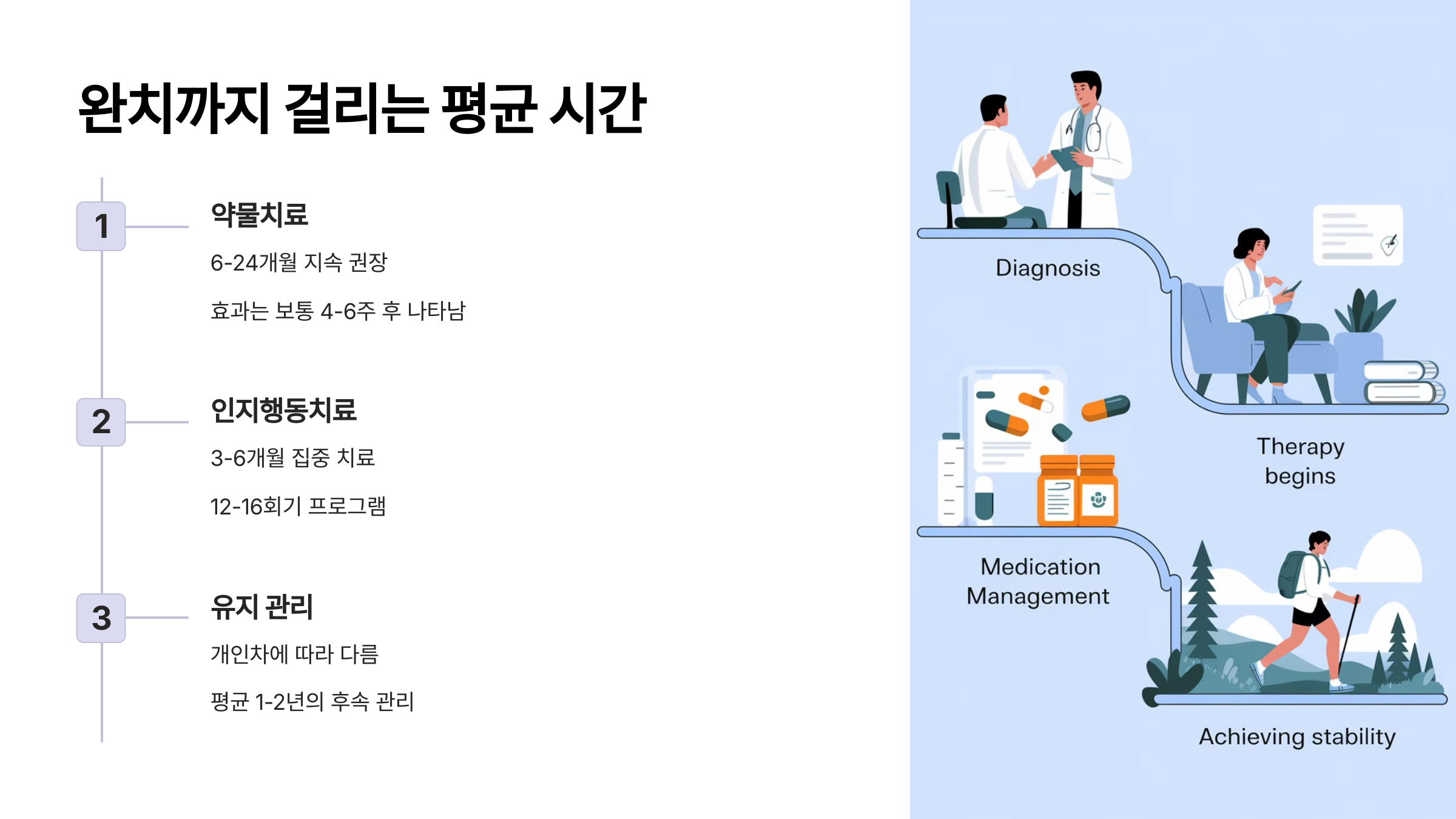 완치까지 걸리는 평균 시간

1

약물치료

6-24개월 지속 권장

효과는 보통 4-6주 후 나타남

2

인지행동치료

3-6개월 집중 치료

12-16회기 프로그램

3

유지 관리

개인차에 따라 다름

평균 1-2년의 후속 관리

Diagnosis

Therapy begins

Medication Management

Achieving stability